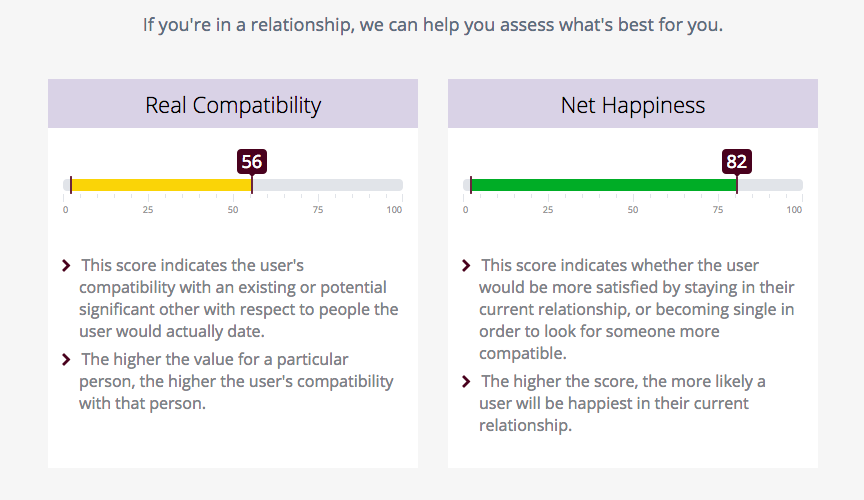 If you're in a relationship, we can help you assess what's best for you.

Real Compatibility

56

0 25 50 75 100

This score indicates the user's compatibility with an existing or potential significant other with respect to people the user would actually date.

The higher the value for a particular person, the higher the user's compatibility with that person.

Net Happiness

82

0 25 50 75 100

This score indicates whether the user would be more satisfied by staying in their current relationship, or becoming single in order to look for someone more compatible.

The higher the score, the more likely a user will be happiest in their current relationship.